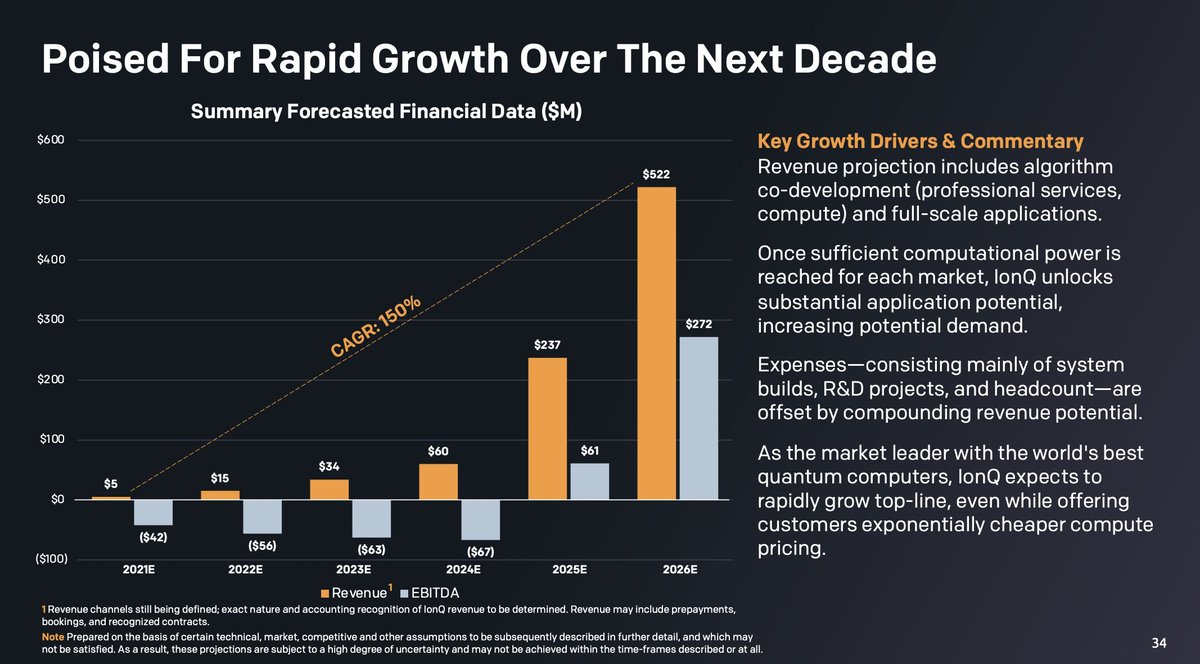 Poised For Rapid Growth Over The Next Decade

Summary Forecasted Financial Data ($M)

$600
$500
$400
$300
$200
$100
$0
($100)

CAGR: 150%

$5
($42)
$15
($56)
$34
($63)
$60
($67)
$237
$61
$522
$272

2021E
2022E
2023E
2024E
2025E
2026E

Revenue$^1$ EBITDA

Key Growth Drivers & Commentary

Revenue projection includes algorithm co-development (professional services, compute) and full-scale applications.

Once sufficient computational power is reached for each market, IonQ unlocks substantial application potential, increasing potential demand.

Expenses—consisting mainly of system builds, R&D projects, and headcount—are offset by compounding revenue potential.

As the market leader with the world's best quantum computers, IonQ expects to rapidly grow top-line, even while offering customers exponentially cheaper compute pricing.

1 Revenue channels still being defined; exact nature and accounting recognition of IonQ revenue to be determined. Revenue may include prepayments, bookings, and recognized contracts.

Note Prepared on the basis of certain technical, market, competitive and other assumptions to be subsequently described in further detail, and which may not be satisfied. As a result, these projections are subject to a high degree of uncertainty and may not be achieved within the time-frames described or at all.

34